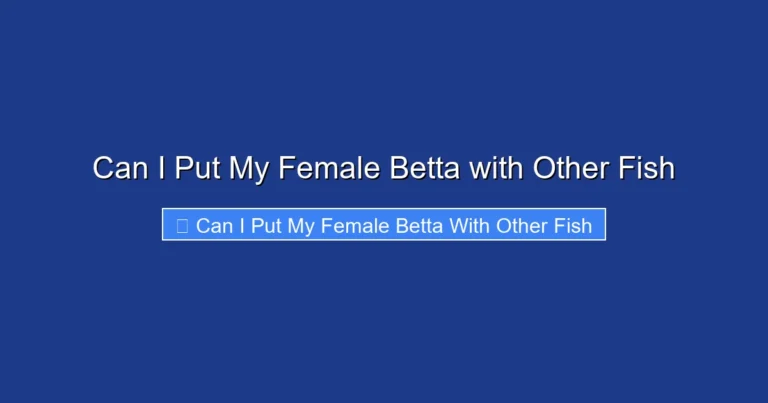 Can I Put My Female Betta with Other Fish

Can I Put My Female Betta With Other Fish